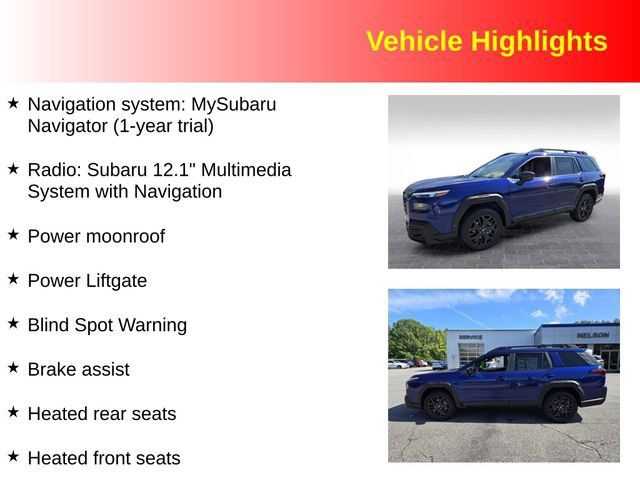 Vehicle Highlights

★ Navigation system: MySubaru Navigator (1-year trial)

★ Radio: Subaru 12.1" Multimedia System with Navigation

★ Power moonroof

★ Power Liftgate

★ Blind Spot Warning

★ Brake assist

★ Heated rear seats

★ Heated front seats

SERVICE

NELSON